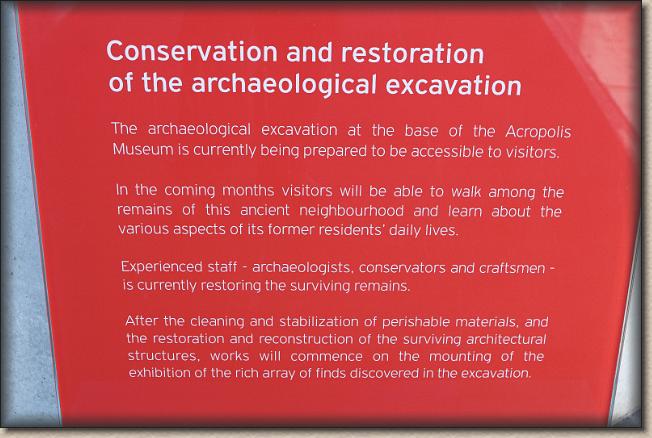 Conservation and restoration of the archaeological excavation

The archaeological excavation at the base of the Acropolis Museum is currently being prepared to be accessible to visitors.

In the coming months visitors will be able to walk among the remains of this ancient neighbourhood and learn about the various aspects of its former residents' daily lives.

Experienced staff - archaeologists, conservators and craftsmen - is currently restoring the surviving remains.

After the cleaning and stabilization of perishable materials, and the restoration and reconstruction of the surviving architectural structures, works will commence on the mounting of the exhibition of the rich array of finds discovered in the excavation.